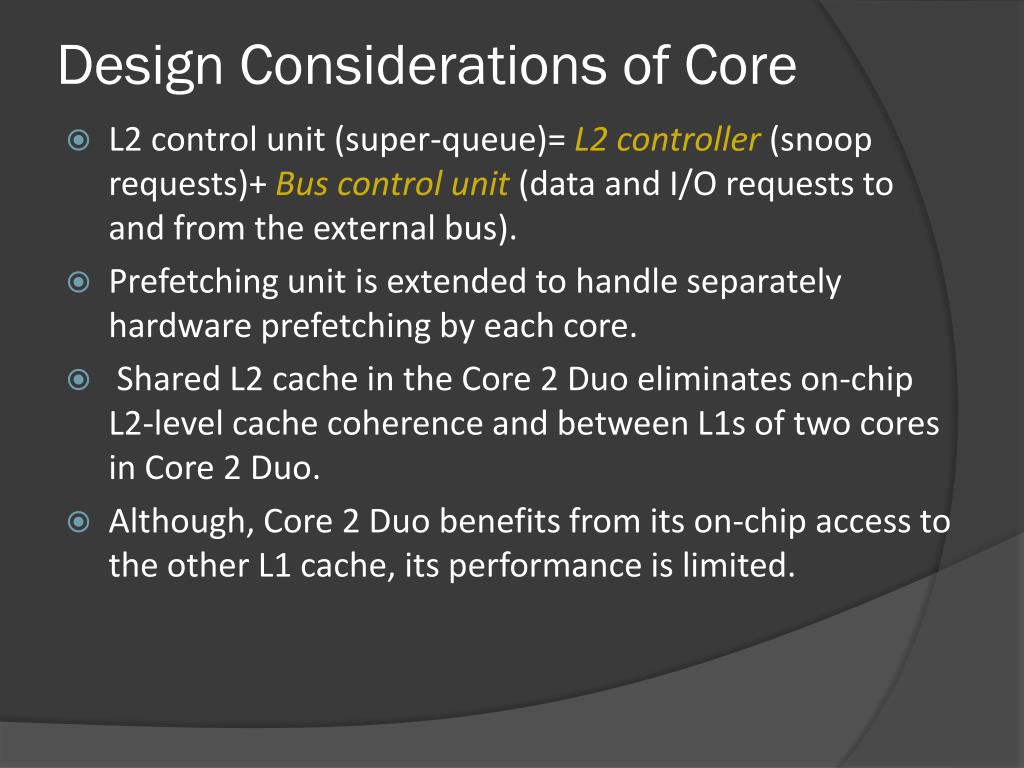 Design Considerations of Core

L2 control unit (super-queue)= L2 controller (snoop requests)+ Bus control unit (data and I/O requests to and from the external bus).

Prefetching unit is extended to handle separately hardware prefetching by each core.

Shared L2 cache in the Core 2 Duo eliminates on-chip L2-level cache coherence and between L1s of two cores in Core 2 Duo.

Although, Core 2 Duo benefits from its on-chip access to the other L1 cache, its performance is limited.